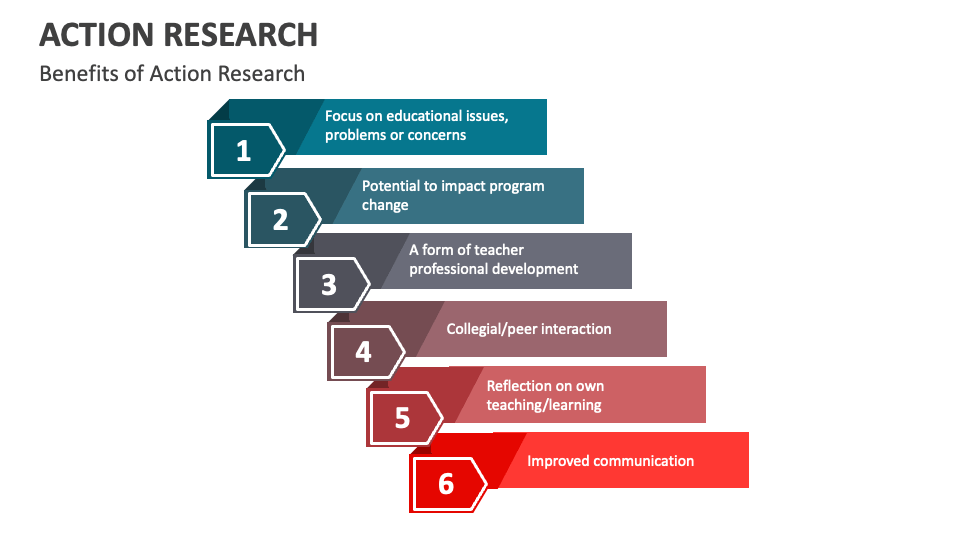 ACTION RESEARCH

Benefits of Action Research

1
Focus on educational issues, problems or concerns

2
Potential to impact program change

3
A form of teacher professional development

4
Collegial/peer interaction

5
Reflection on own teaching/learning

6
Improved communication